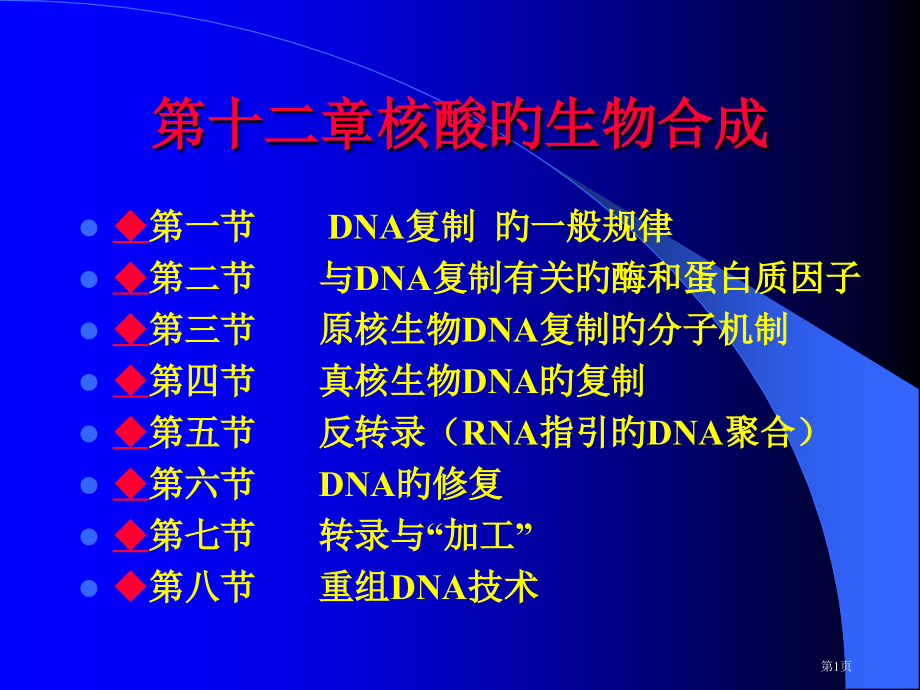 第十二章核酸的生物合成

- ◆第一节　DNA复制 的一般规律
- ◆第二节　与DNA复制有关的酶和蛋白质因子
- ◆第三节　原核生物DNA复制的分子机制
- ◆第四节　真核生物DNA的复制
- ◆第五节　反转录（RNA指引的DNA聚合）
- ◆第六节　DNA的修复
- ◆第七节　转录与“加工”
- ◆第八节　重组DNA技术

第1页